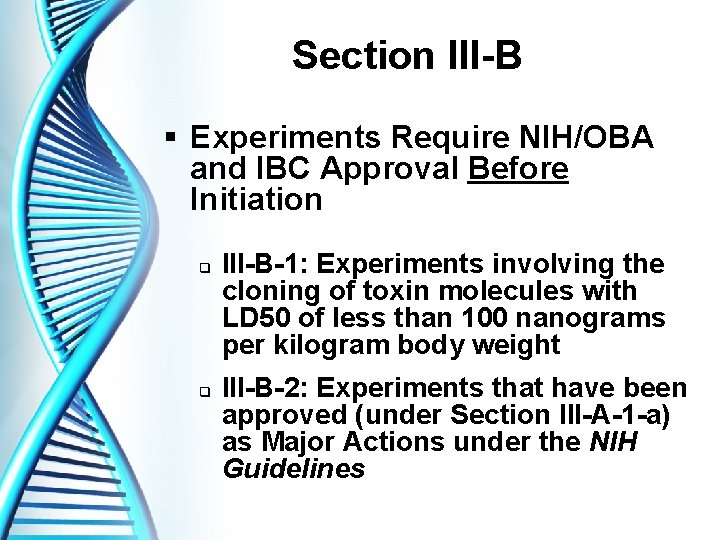 Section III-B

▪ Experiments Require NIH/OBA and IBC Approval Before Initiation

❑ III-B-1: Experiments involving the cloning of toxin molecules with LD50 of less than 100 nanograms per kilogram body weight

❑ III-B-2: Experiments that have been approved (under Section III-A-1-a) as Major Actions under the NIH Guidelines